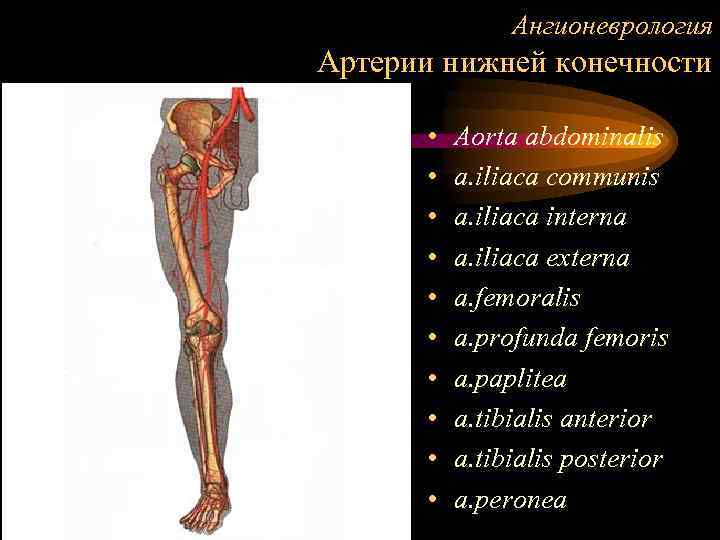 Ангионеврология
Артерии нижней конечности

• Aorta abdominalis
• a.iliaca communis
• a.iliaca interna
• a.iliaca externa
• a.femoralis
• a.profunda femoris
• a.paplitea
• a.tibialis anterior
• a.tibialis posterior
• a.peronea